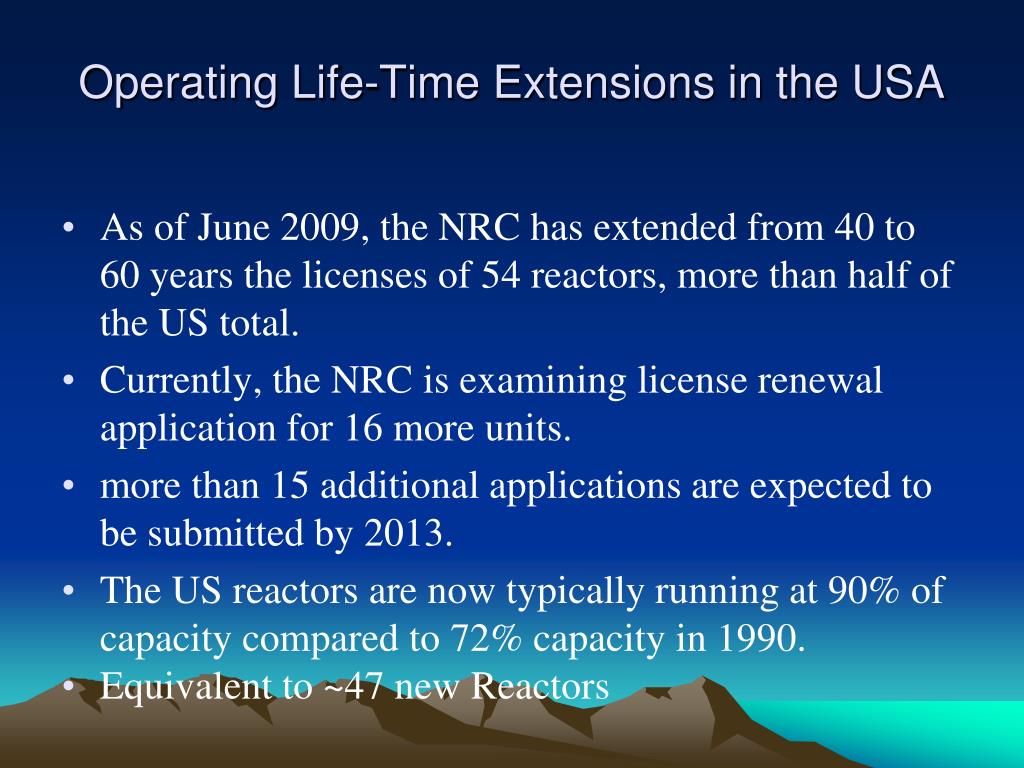 Operating Life-Time Extensions in the USA

• As of June 2009, the NRC has extended from 40 to 60 years the licenses of 54 reactors, more than half of the US total.

• Currently, the NRC is examining license renewal application for 16 more units.

• more than 15 additional applications are expected to be submitted by 2013.

• The US reactors are now typically running at 90% of capacity compared to 72% capacity in 1990.

• Equivalent to ~47 new Reactors